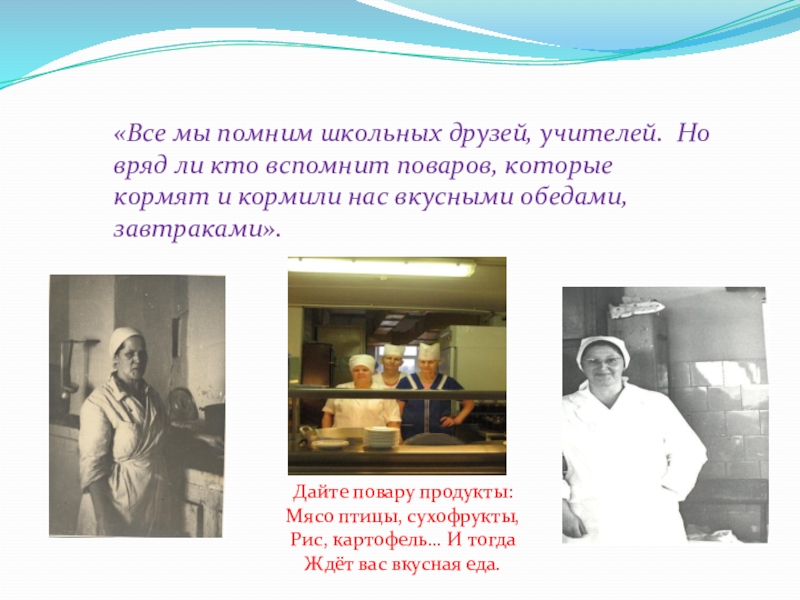 «Все мы помним школьных друзей, учителей.  Но вряд ли кто вспомнит поваров, которые кормят и кормили нас вкусными обедами, завтраками».

Дайте повару продукты:
Мясо птицы, сухофрукты,
Рис, картофель… И тогда
Ждёт вас вкусная еда.